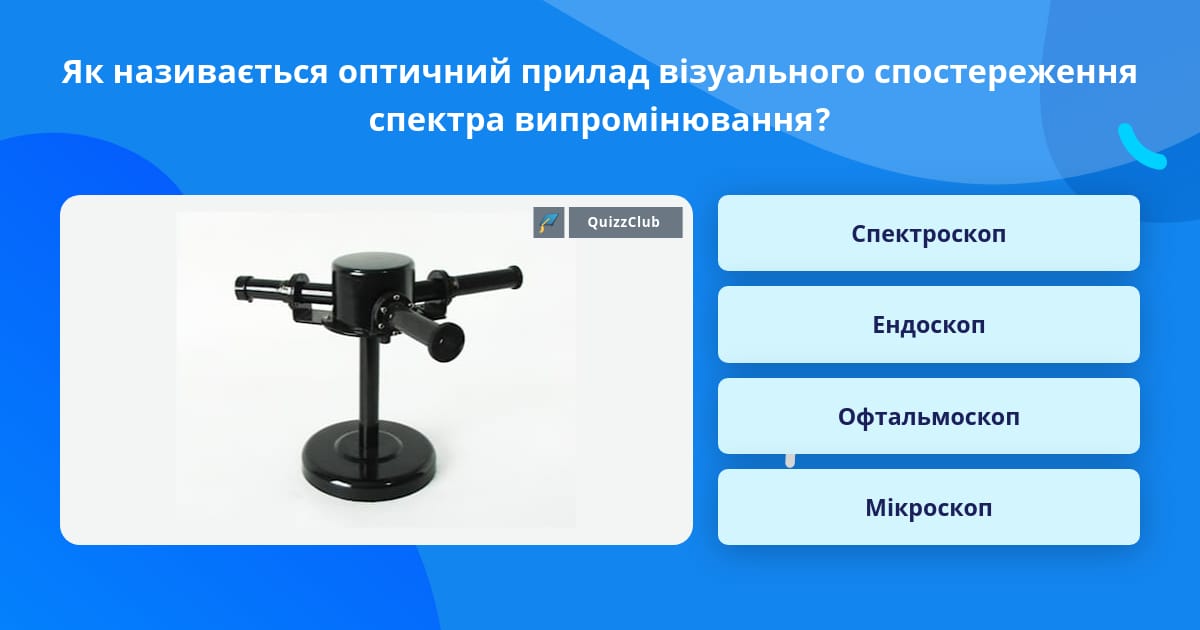 Як називається оптичний прилад візуального спостереження спектра випромінювання?

QuizzClub

Спектроскоп

Ендоскоп

Офтальмоскоп

Мікроскоп